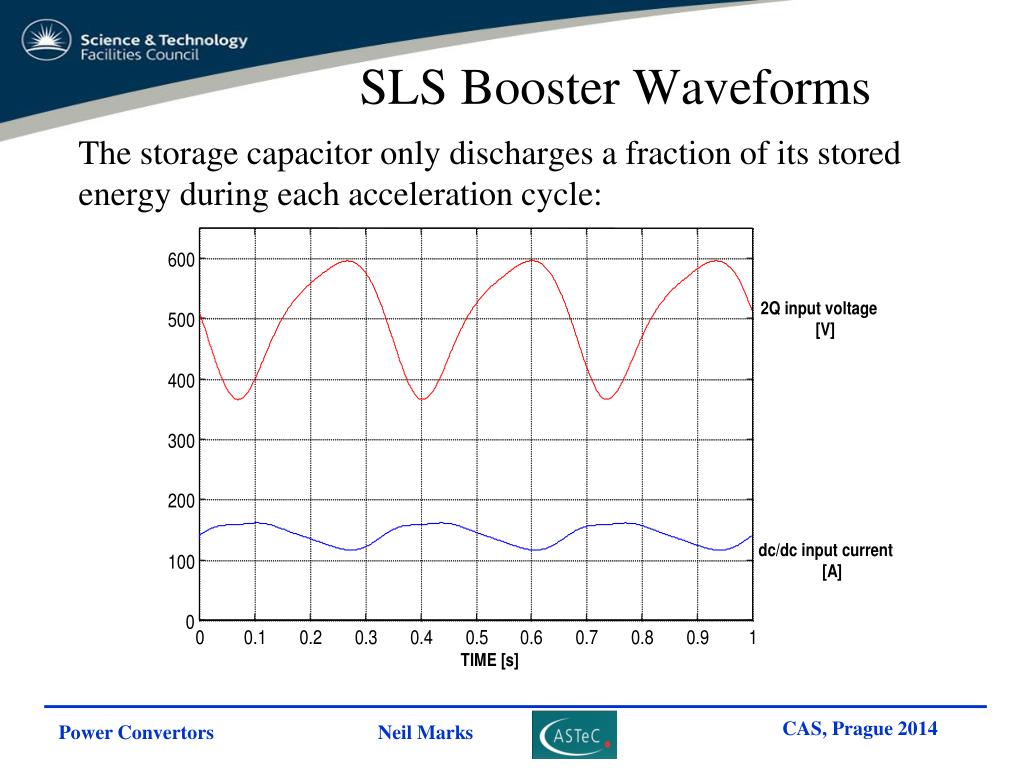 Science & Technology
Facilities Council

SLS Booster Waveforms

The storage capacitor only discharges a fraction of its stored energy during each acceleration cycle:

600
500
400
300
200
100
0
0 0.1 0.2 0.3 0.4 0.5 0.6 0.7 0.8 0.9 1
TIME [s]

2Q input voltage [V]

dc/dc input current [A]

Power Convertors

Neil Marks

ASTeC

CAS, Prague 2014